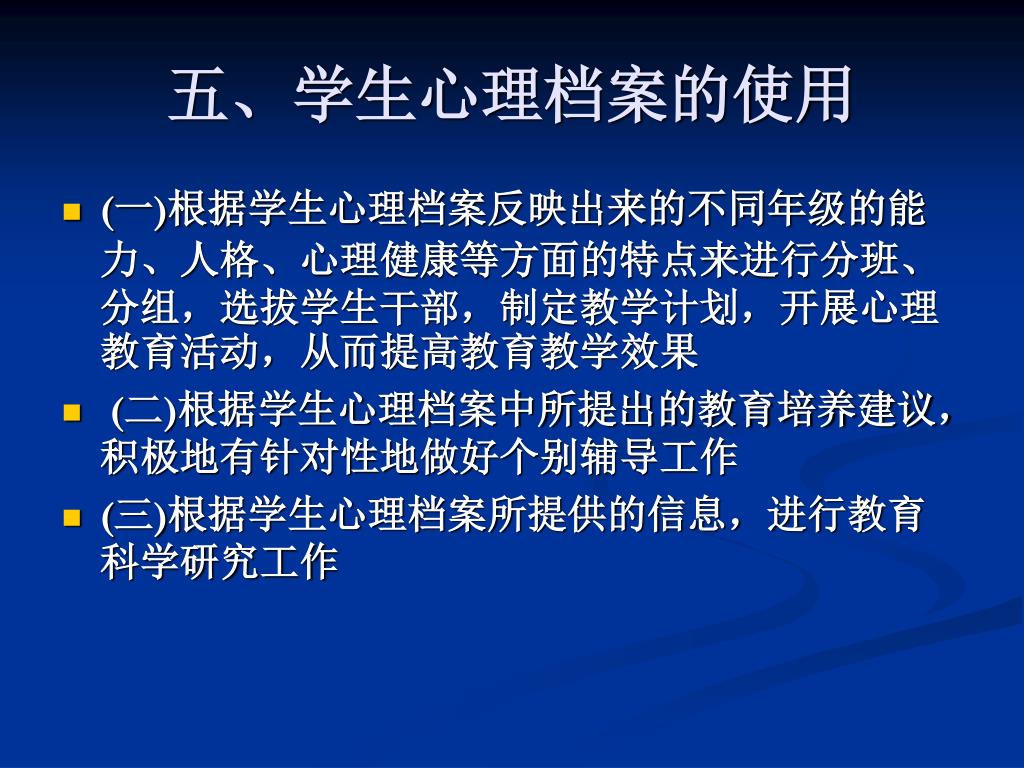 五、学生心理档案的使用

(一)根据学生心理档案反映出来的不同年级的能力、人格、心理健康等方面的特点来进行分班、分组，选拔学生干部，制定教学计划，开展心理教育活动，从而提高教育教学效果

(二)根据学生心理档案中所提出的教育培养建议，积极地有针对性地做好个别辅导工作

(三)根据学生心理档案所提供的信息，进行教育科学研究工作